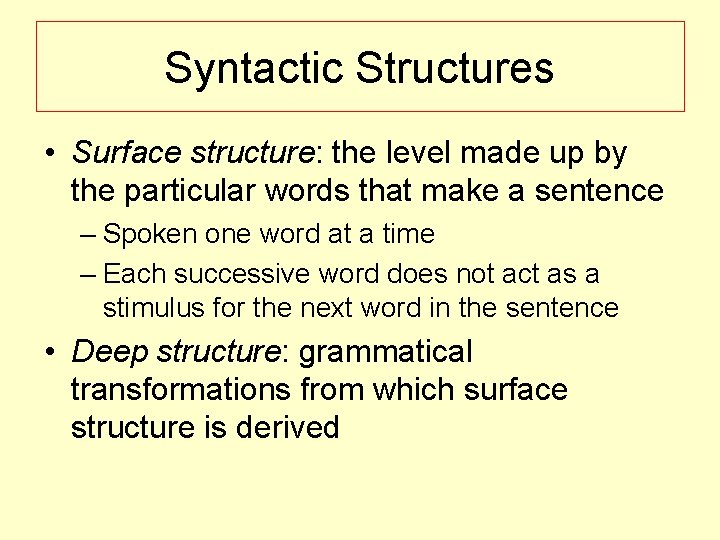 Syntactic Structures

• Surface structure: the level made up by the particular words that make a sentence
– Spoken one word at a time
– Each successive word does not act as a stimulus for the next word in the sentence

• Deep structure: grammatical transformations from which surface structure is derived